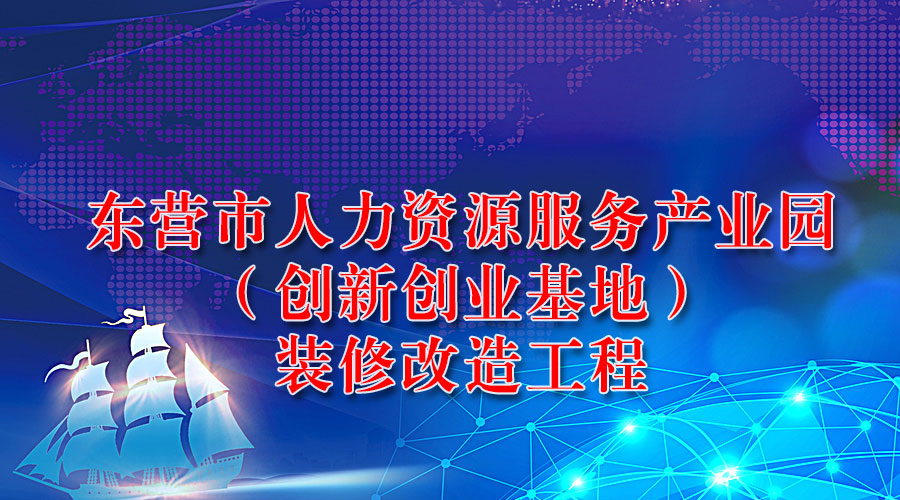 东营市人力资源服务产业园
（创新创业基地）
装修改造工程